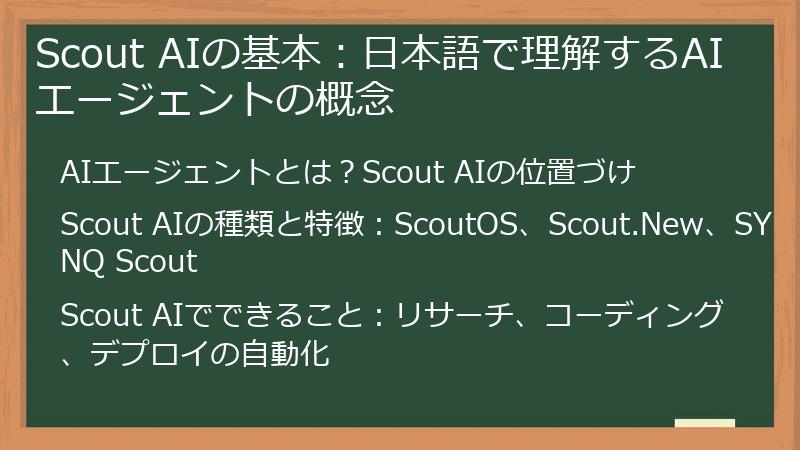 Scout AIの基本：日本語で理解するAIエージェントの概念

AIエージェントとは？Scout AIの位置づけ

Scout AIの種類と特徴：ScoutOS、Scout.New、SYNQ Scout

Scout AIでできること：リサーチ、コーディング、デプロイの自動化